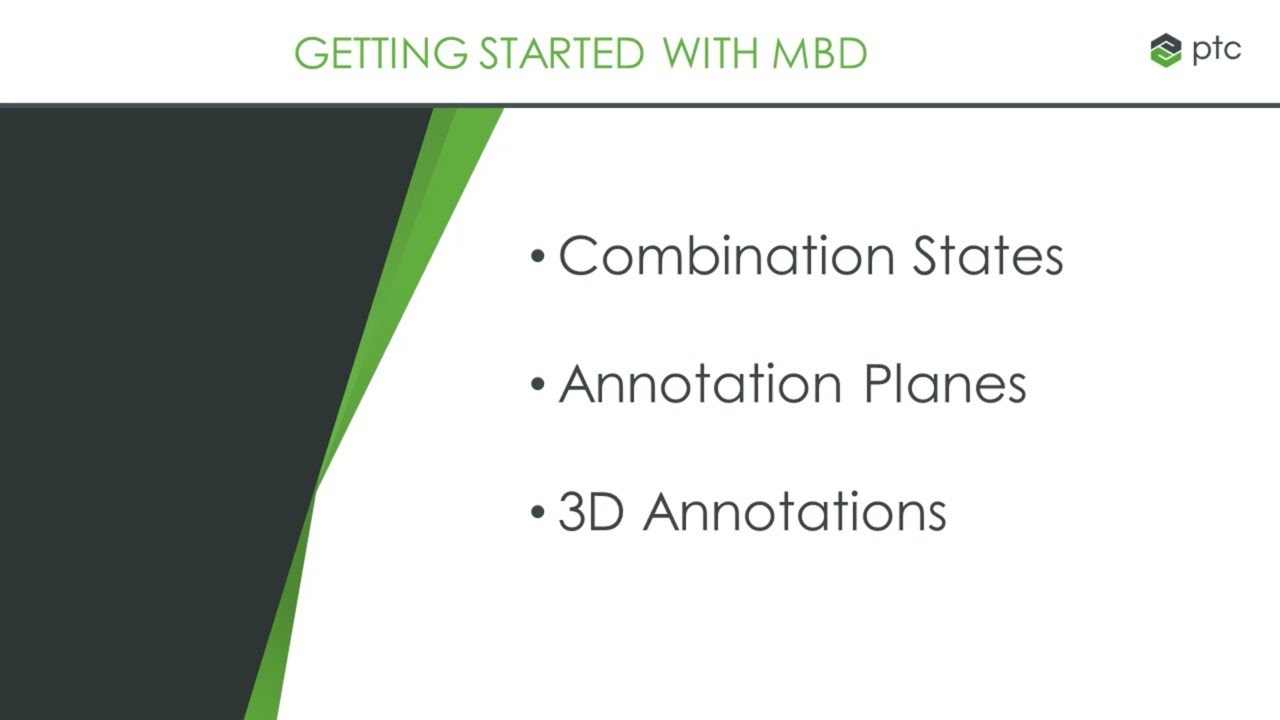 GETTING STARTED WITH MBD

ptc

• Combination States

• Annotation Planes

• 3D Annotations